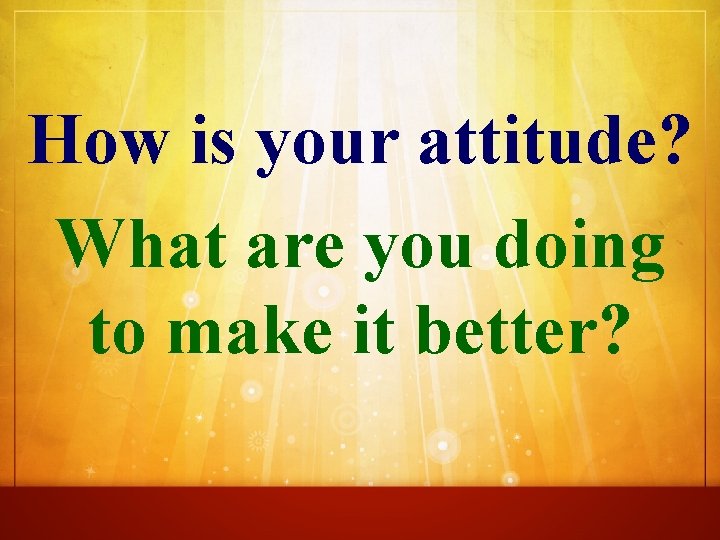 How is your attitude?

What are you doing to make it better?